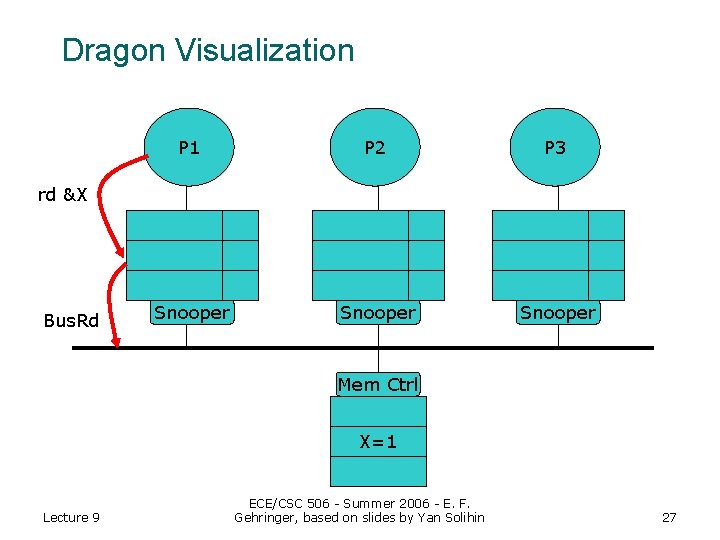 Dragon Visualization

P1

P2

P3

rd &X

Snooper

Snooper

Snooper

BusRd

Mem Ctrl

X=1

Lecture 9

ECE/CSC 506 - Summer 2006 - E. F. Gehringer, based on slides by Yan Solihin

27